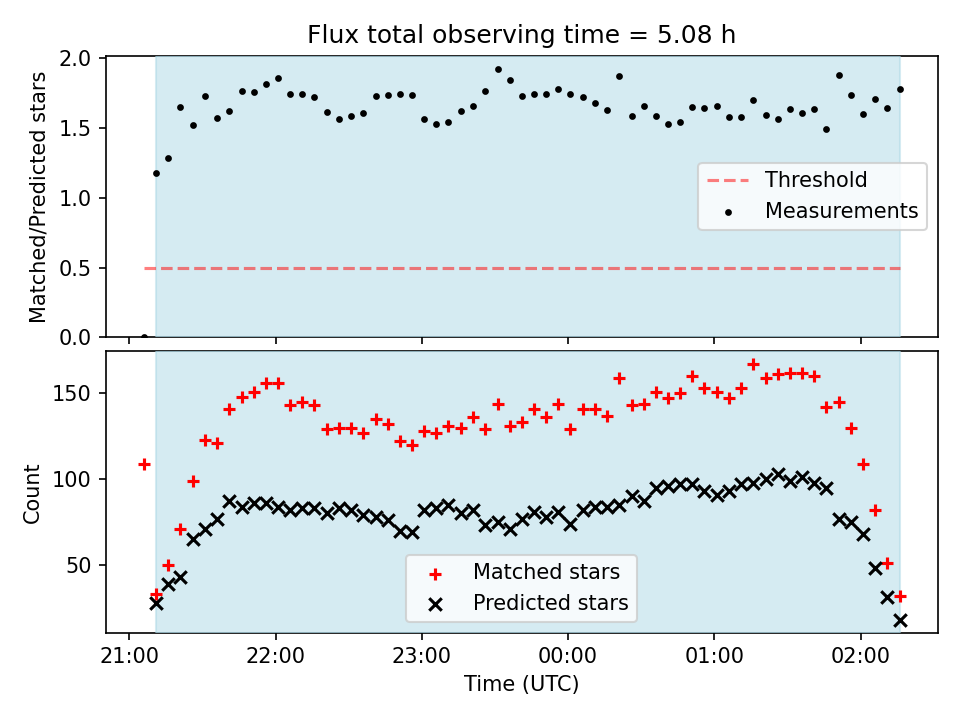 Flux total observing time = 5.08 h

Matched/Predicted stars

2.0
1.5
1.0
0.5
0.0

Threshold
Measurements

Count

150
100
50

Matched stars
Predicted stars

21:00
22:00
23:00
00:00
01:00
02:00

Time (UTC)